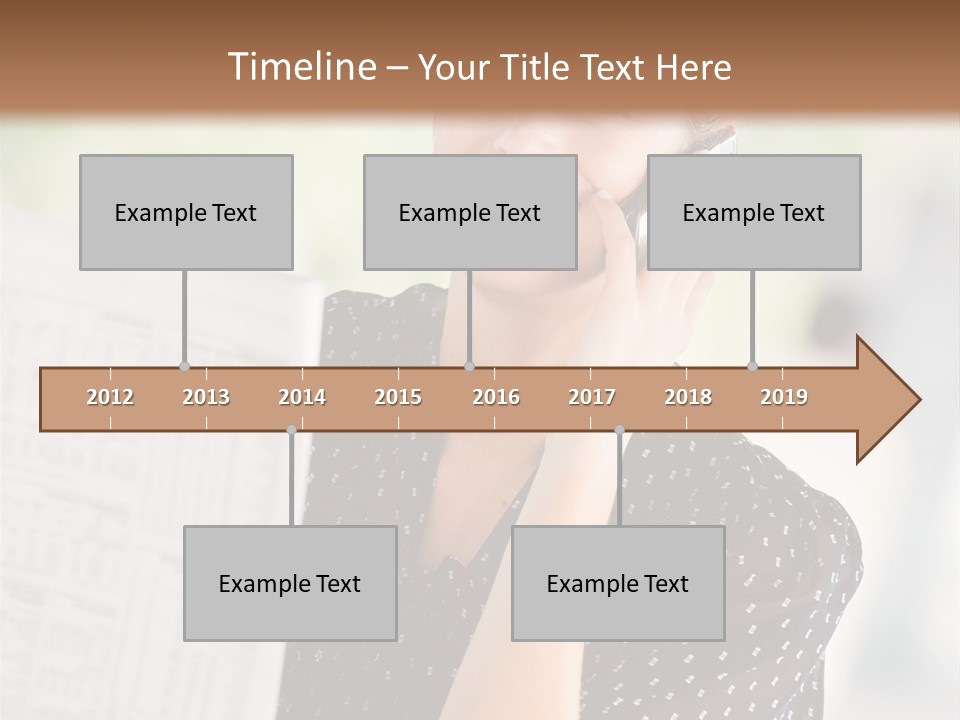 Timeline – Your Title Text Here

Example Text

Example Text

Example Text

2012 2013 2014 2015 2016 2017 2018 2019

Example Text

Example Text